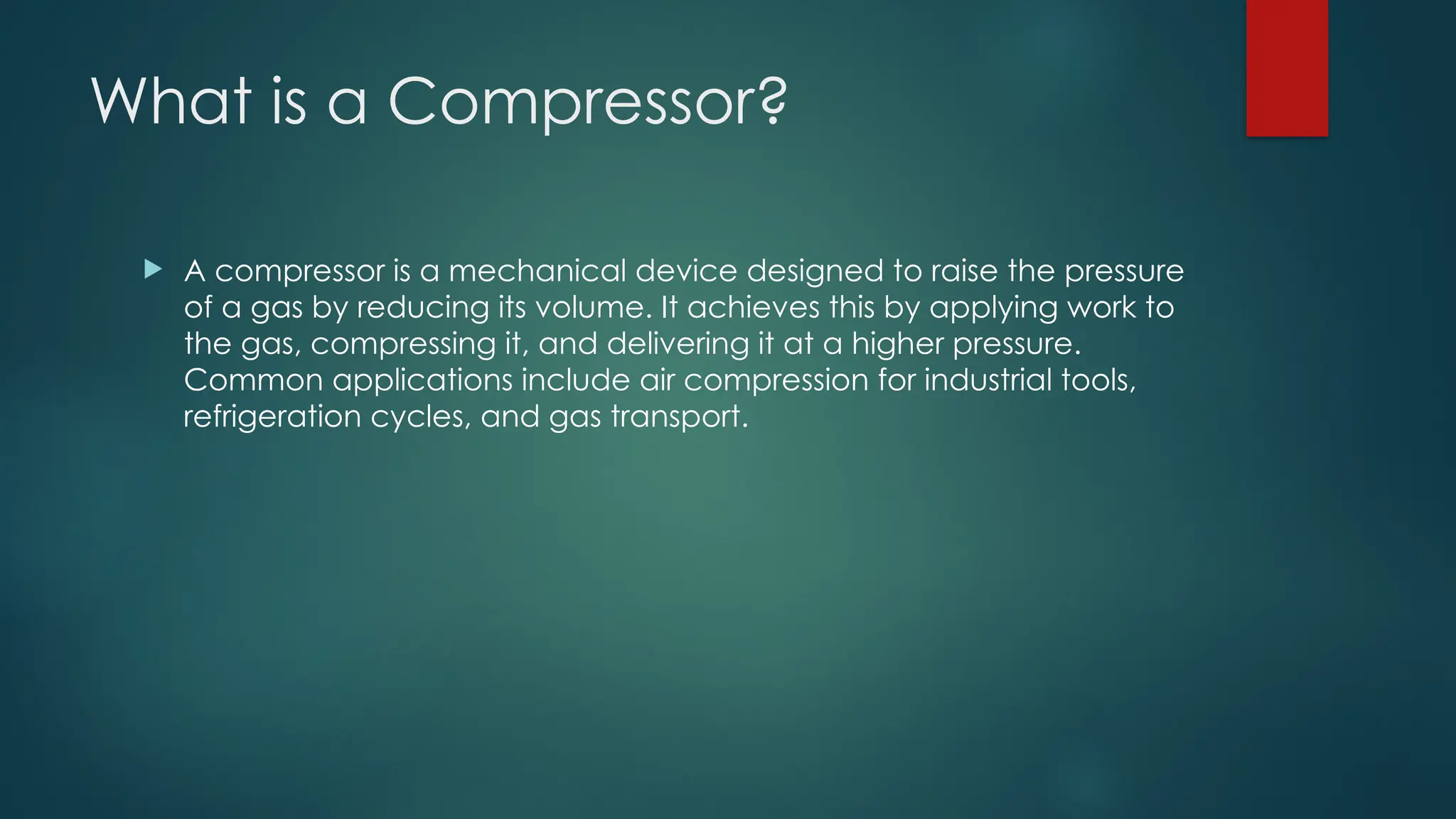 What is a Compressor?

A compressor is a mechanical device designed to raise the pressure of a gas by reducing its volume. It achieves this by applying work to the gas, compressing it, and delivering it at a higher pressure. Common applications include air compression for industrial tools, refrigeration cycles, and gas transport.